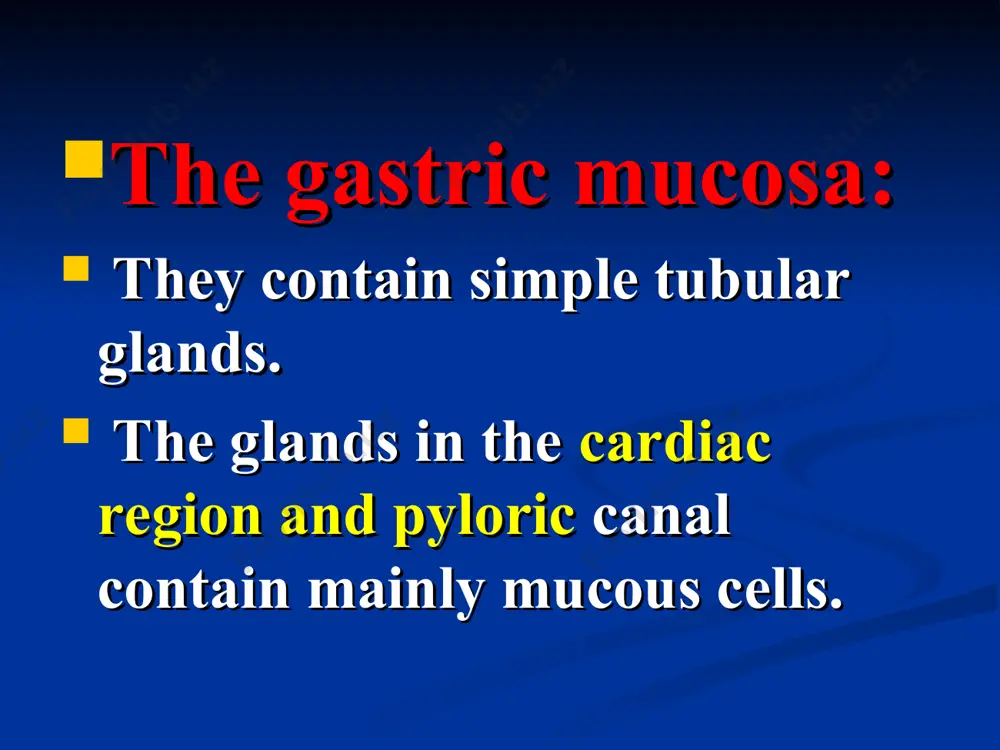 The gastric mucosa:

They contain simple tubular glands.

The glands in the cardiac region and pyloric canal contain mainly mucous cells.